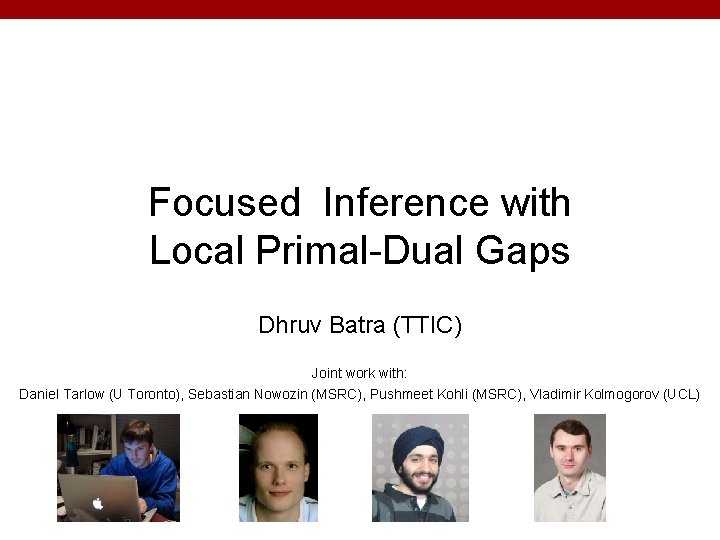 Focused Inference with Local Primal-Dual Gaps

Dhruv Batra (TTIC)

Joint work with:
Daniel Tarlow (U Toronto), Sebastian Nowozin (MSRC), Pushmeet Kohli (MSRC), Vladimir Kolmogorov (UCL)